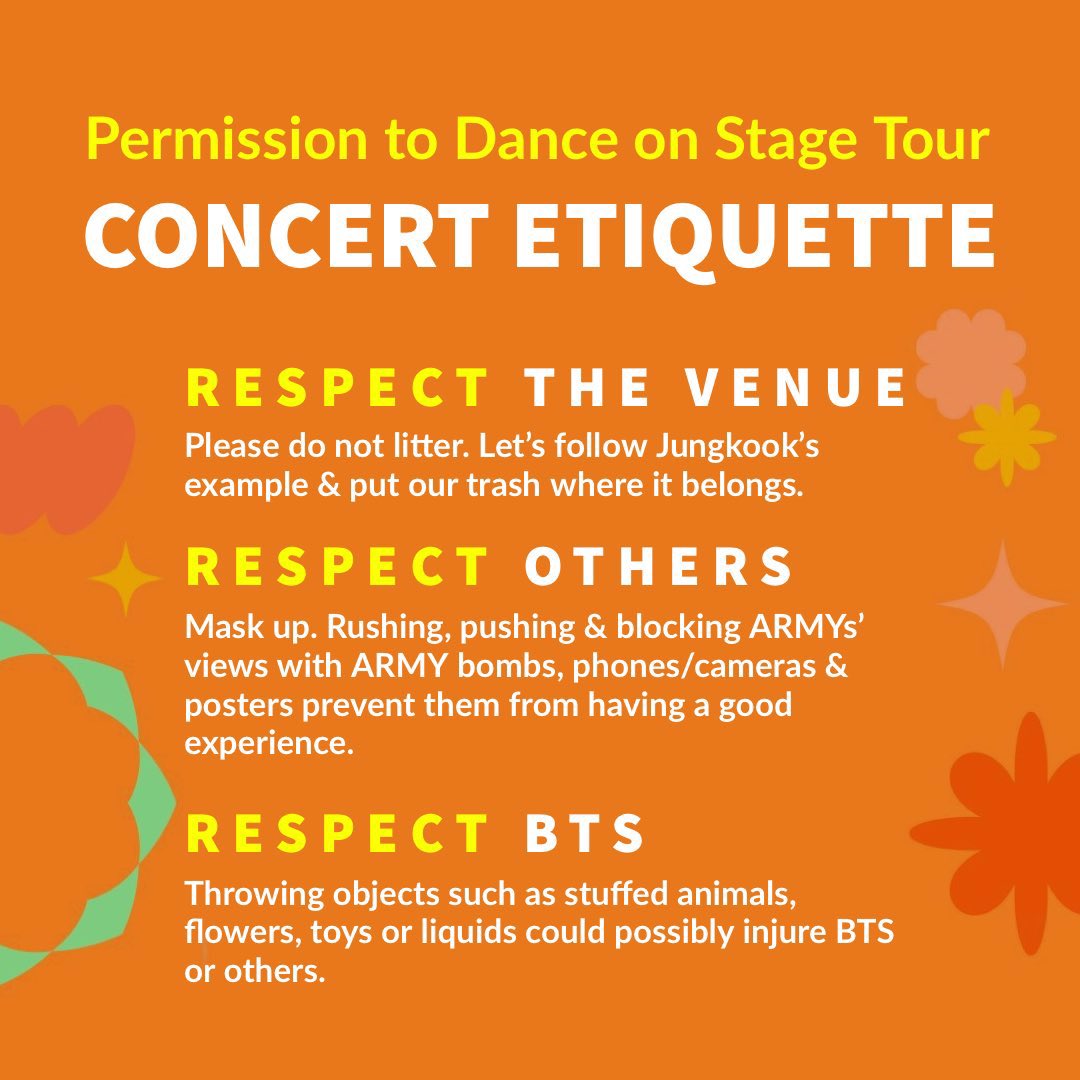 Permission to Dance on Stage Tour
CONCERT ETIQUETTE

RESPECT THE VENUE
Please do not litter. Let's follow Jungkook's example & put our trash where it belongs.

RESPECT OTHERS
Mask up. Rushing, pushing & blocking ARMYs' views with ARMY bombs, phones/cameras & posters prevent them from having a good experience.

RESPECT BTS
Throwing objects such as stuffed animals, flowers, toys or liquids could possibly injure BTS or others.